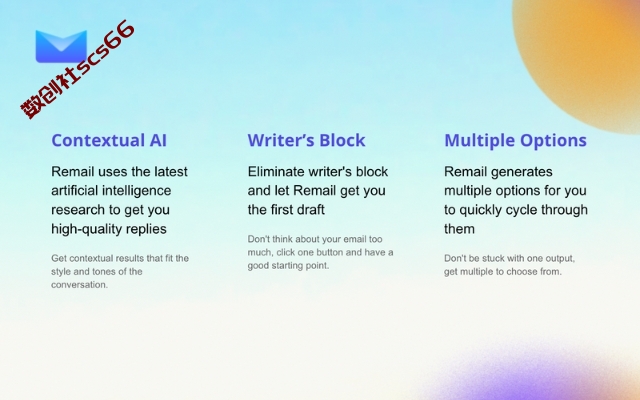 数创社scs66

Contextual AI

Remail uses the latest artificial intelligence research to get you high-quality replies

Get contextual results that fit the style and tones of the conversation.

Writer's Block

Eliminate writer's block and let Remail get you the first draft

Don't think about your email too much, click one button and have a good starting point.

Multiple Options

Remail generates multiple options for you to quickly cycle through them

Don't be stuck with one output, get multiple to choose from.